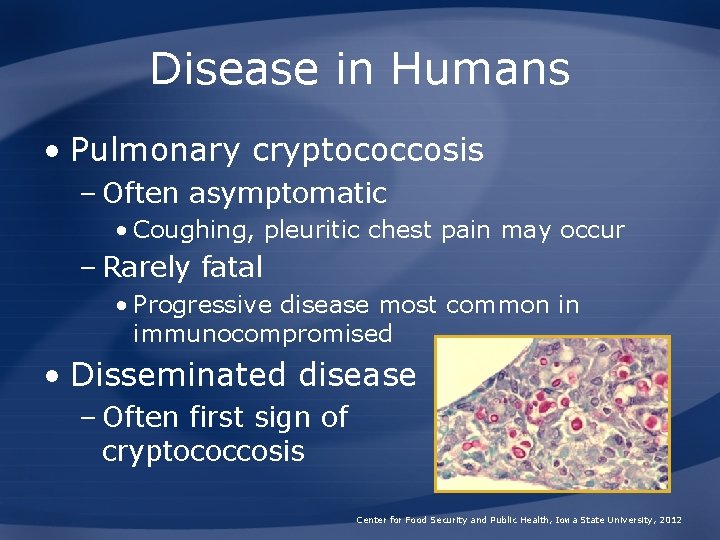 Disease in Humans

• Pulmonary cryptococcosis
– Often asymptomatic
• Coughing, pleuritic chest pain may occur
– Rarely fatal
• Progressive disease most common in immunocompromised

• Disseminated disease
– Often first sign of cryptococcosis

Center for Food Security and Public Health, Iowa State University, 2012